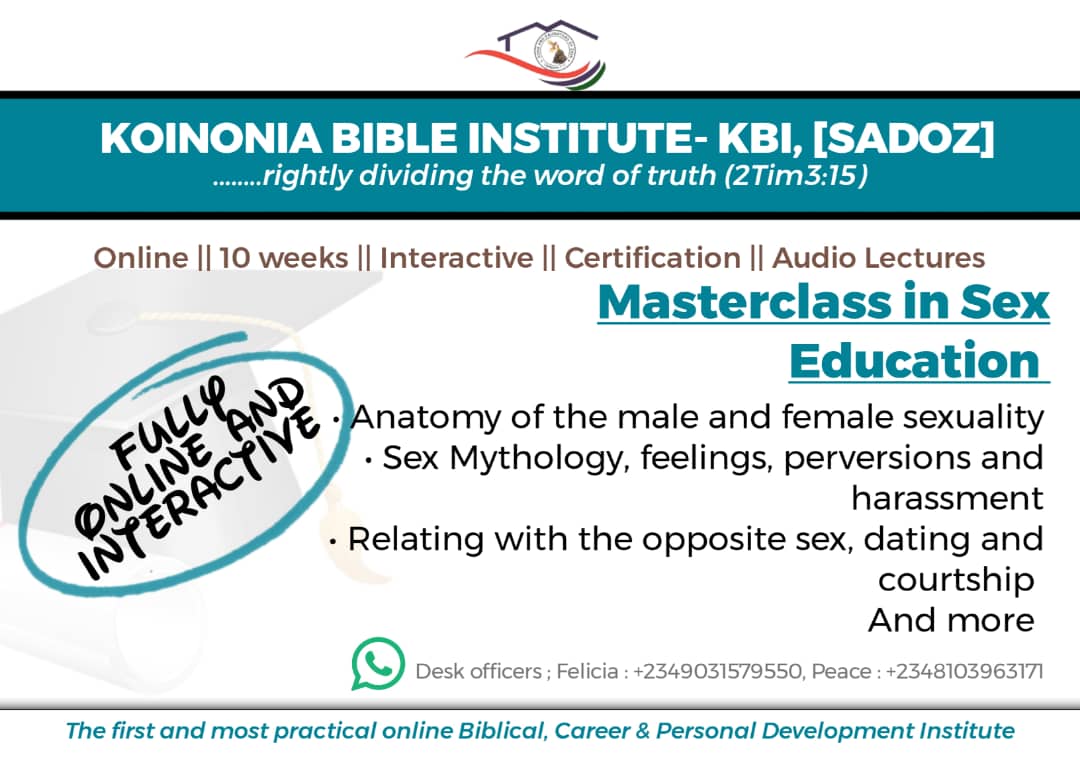 KOINONIA BIBLE INSTITUTE- KBI, [SADOZ]
........rightly dividing the word of truth (2Tim3:15)

Online || 10 weeks || Interactive || Certification || Audio Lectures

Masterclass in Sex Education

FULLY ONLINE AND INTERACTIVE

• Anatomy of the male and female sexuality
• Sex Mythology, feelings, perversions and harassment
• Relating with the opposite sex, dating and courtship
And more

Desk officers ; Felicia : +2349031579550, Peace : +2348103963171

The first and most practical online Biblical, Career & Personal Development Institute